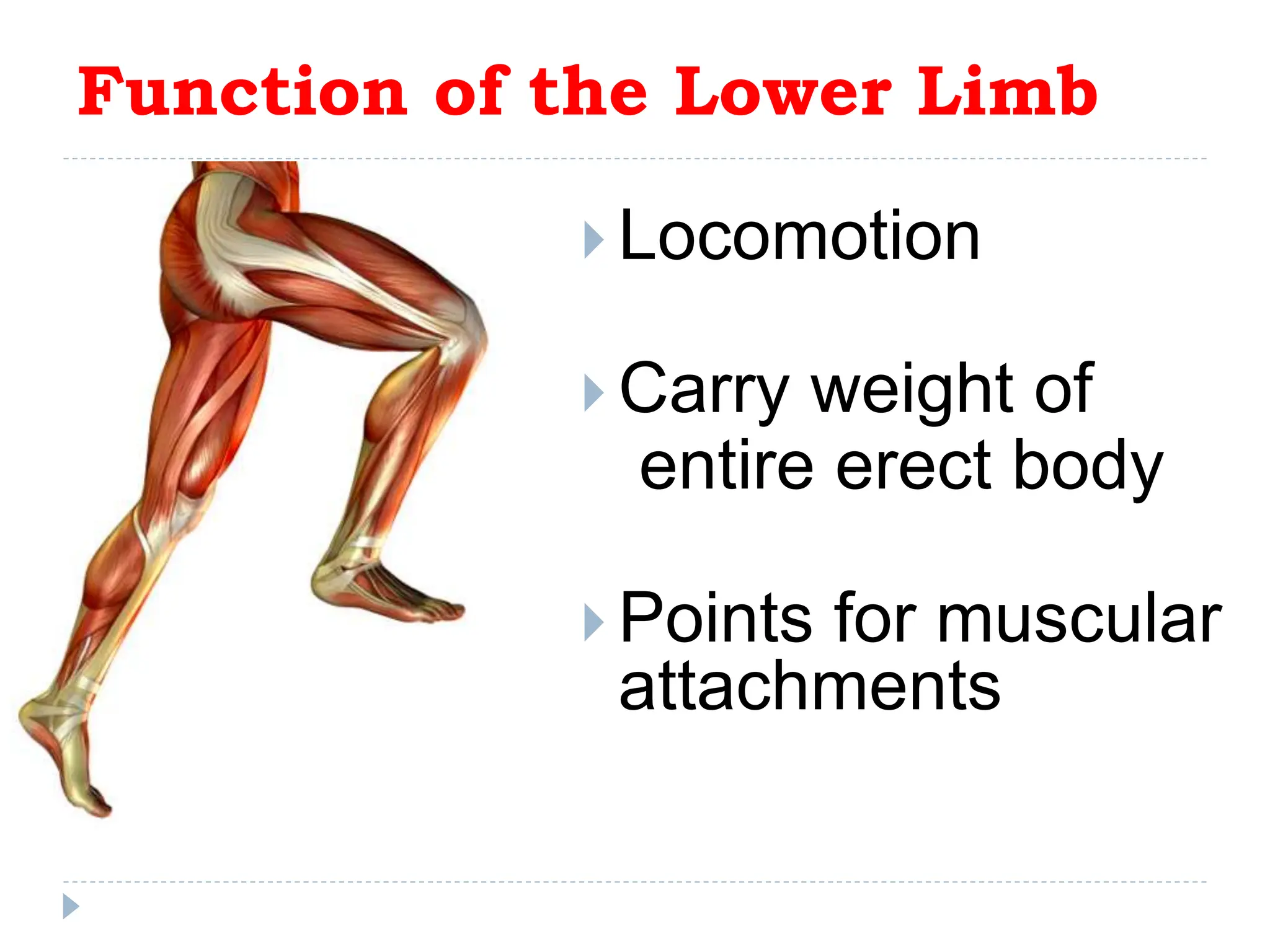 Function of the Lower Limb

Locomotion

Carry weight of entire erect body

Points for muscular attachments